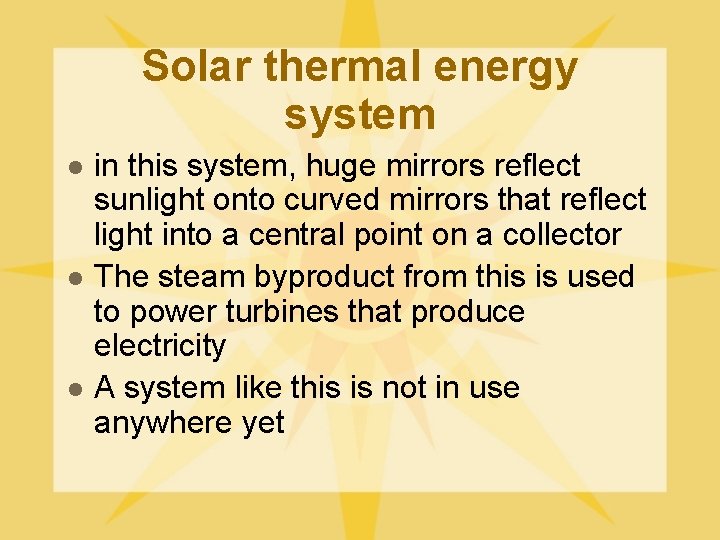 Solar thermal energy system

- in this system, huge mirrors reflect sunlight onto curved mirrors that reflect light into a central point on a collector
- The steam byproduct from this is used to power turbines that produce electricity
- A system like this is not in use anywhere yet